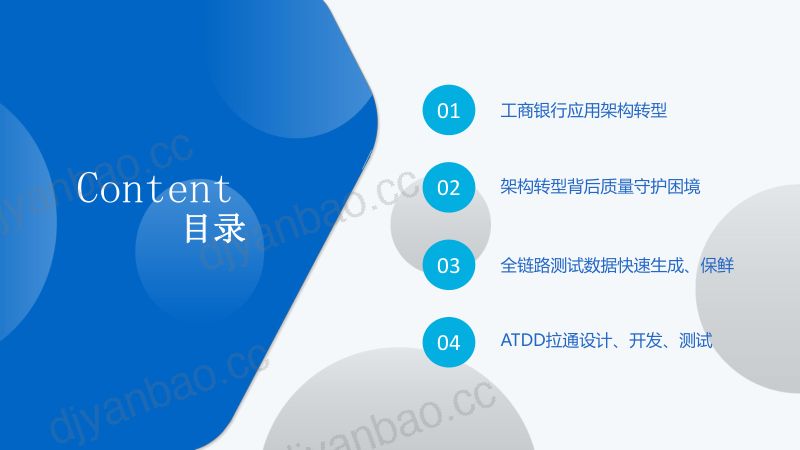 Content
目录

01 工商银行应用架构转型

02 架构转型背后质量守护困境

03 全链路测试数据快速生成、保鲜

04 ATDD拉通设计、开发、测试

djyanbao.cc
djyanbao.cc
djyanbao.cc
djyanbao.cc